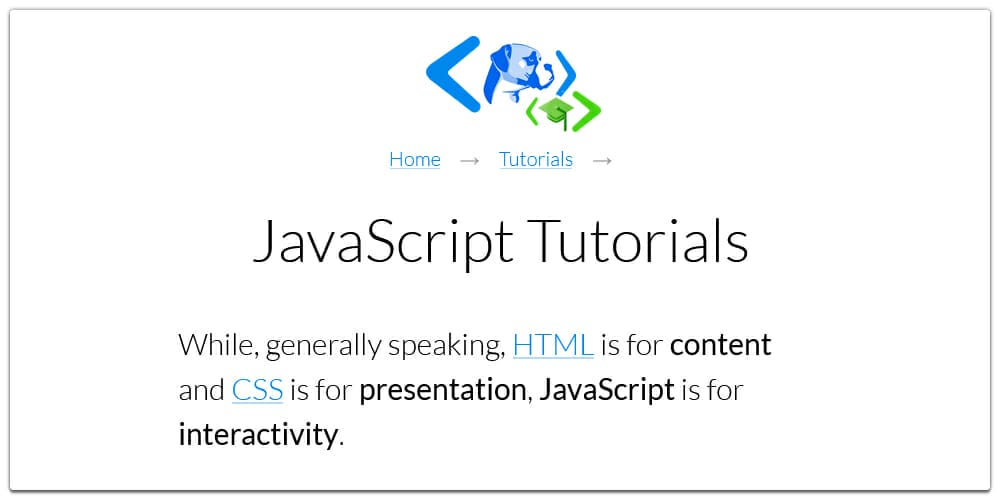 Home → Tutorials →

JavaScript Tutorials

While, generally speaking, HTML is for content and CSS is for presentation, JavaScript is for interactivity.